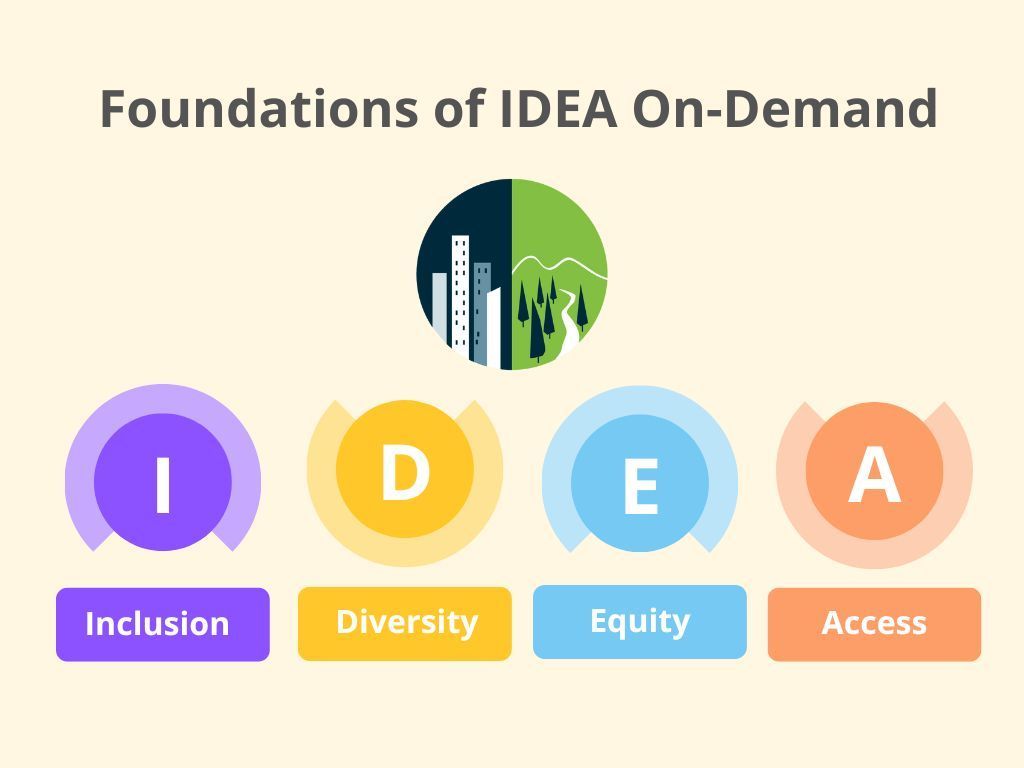 Foundations of IDEA On-Demand

I

D

E

A

Inclusion

Diversity

Equity

Access